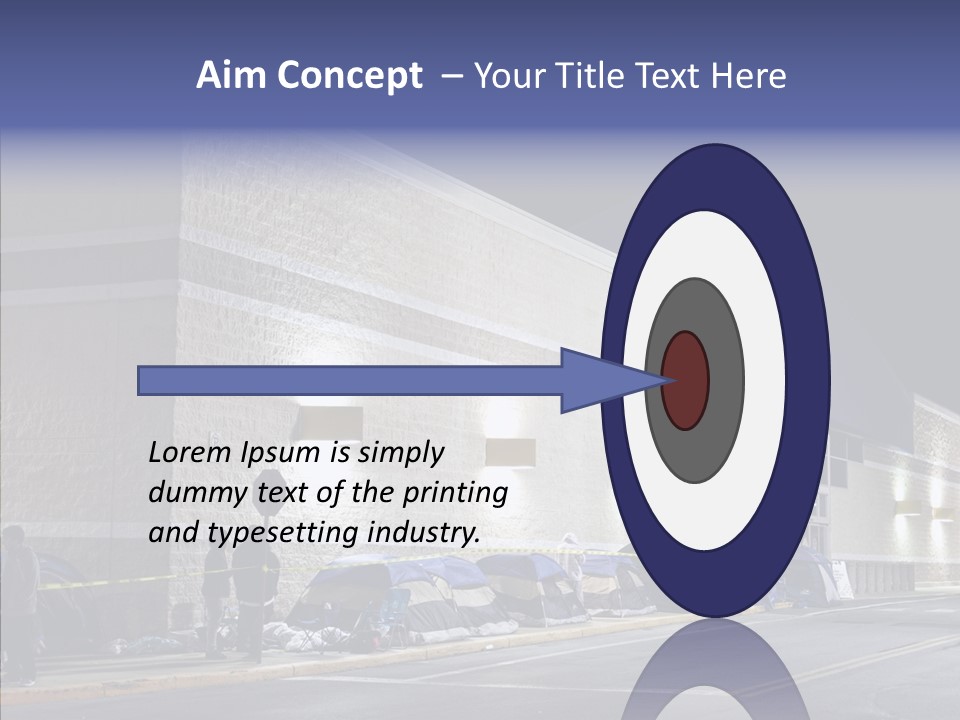 Aim Concept – Your Title Text Here

Lorem Ipsum is simply dummy text of the printing and typesetting industry.